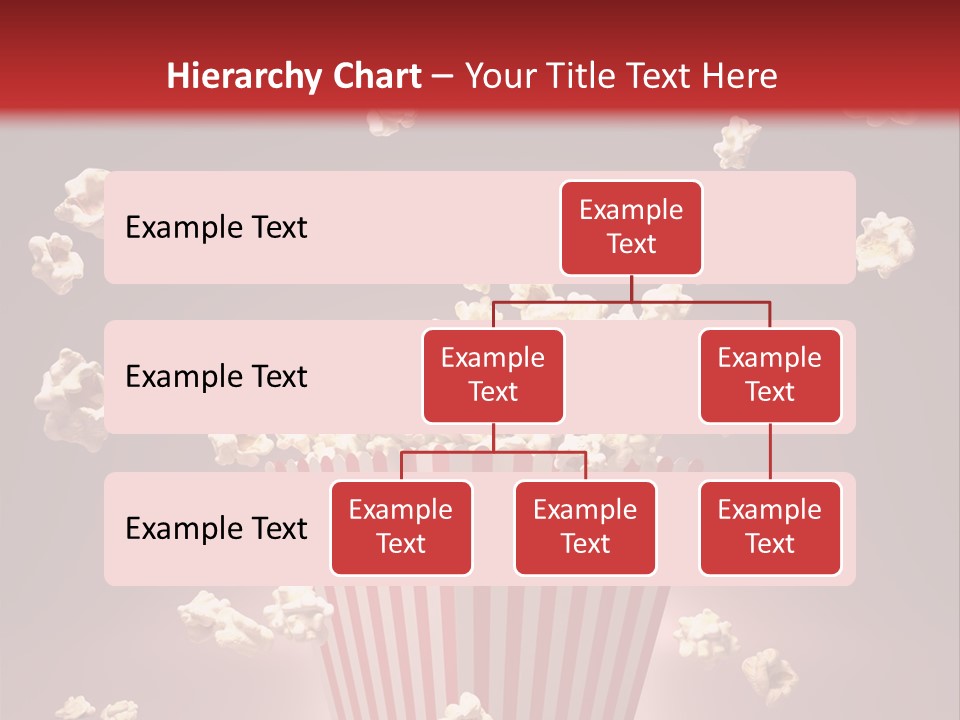 Hierarchy Chart – Your Title Text Here

Example Text

Example Text

Example Text

Example Text

Example Text

Example Text

Example Text

Example Text

Example Text